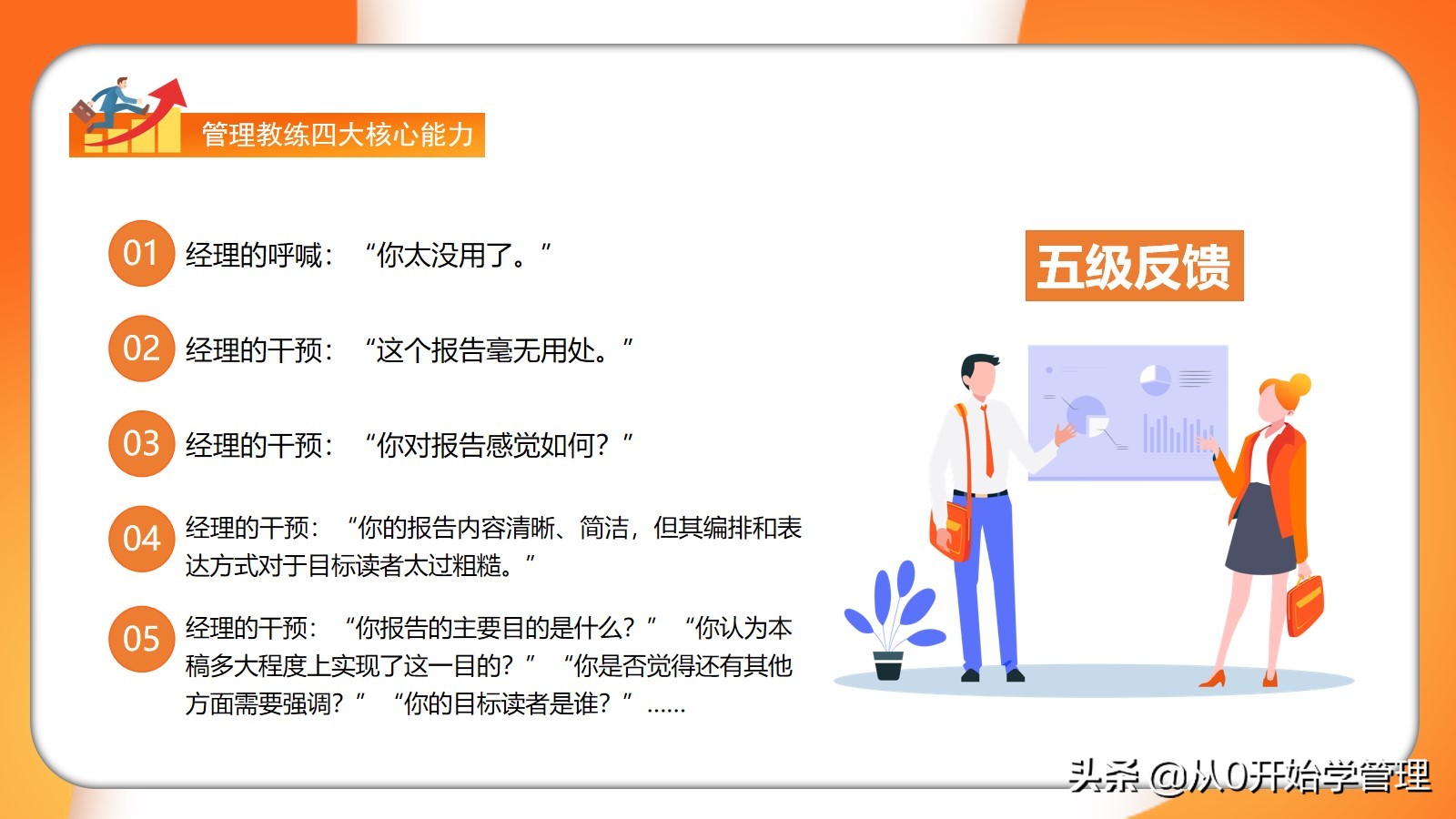 管理教练四大核心能力

01 经理的呼喊：“你太没用了。”

02 经理的干预：“这个报告毫无用处。”

03 经理的干预：“你对报告感觉如何？”

04 经理的干预：“你的报告内容清晰、简洁，但其编排和表达方式对于目标读者太过粗糙。”

05 经理的干预：“你报告的主要目的是什么？”“你认为本稿多大程度上实现了这一目的？”“你是否觉得还有其他方面需要强调？”“你的目标读者是谁？”……

五级反馈

头条 @从0开始学管理